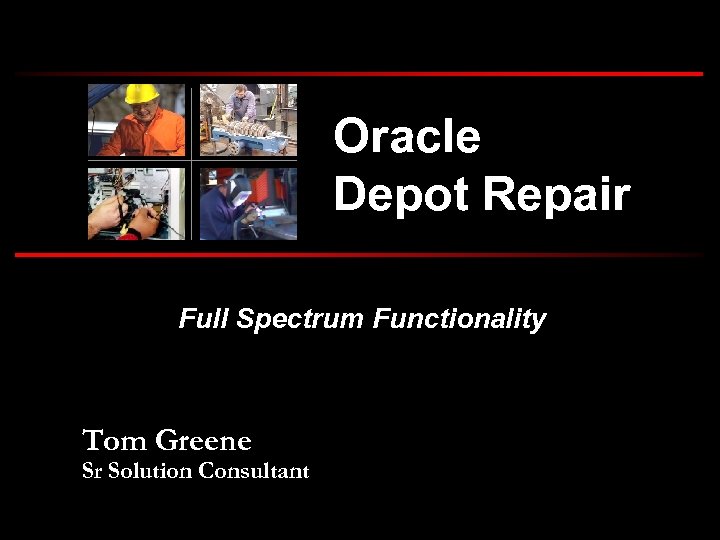 Oracle
Depot Repair

Full Spectrum Functionality

Tom Greene
Sr Solution Consultant